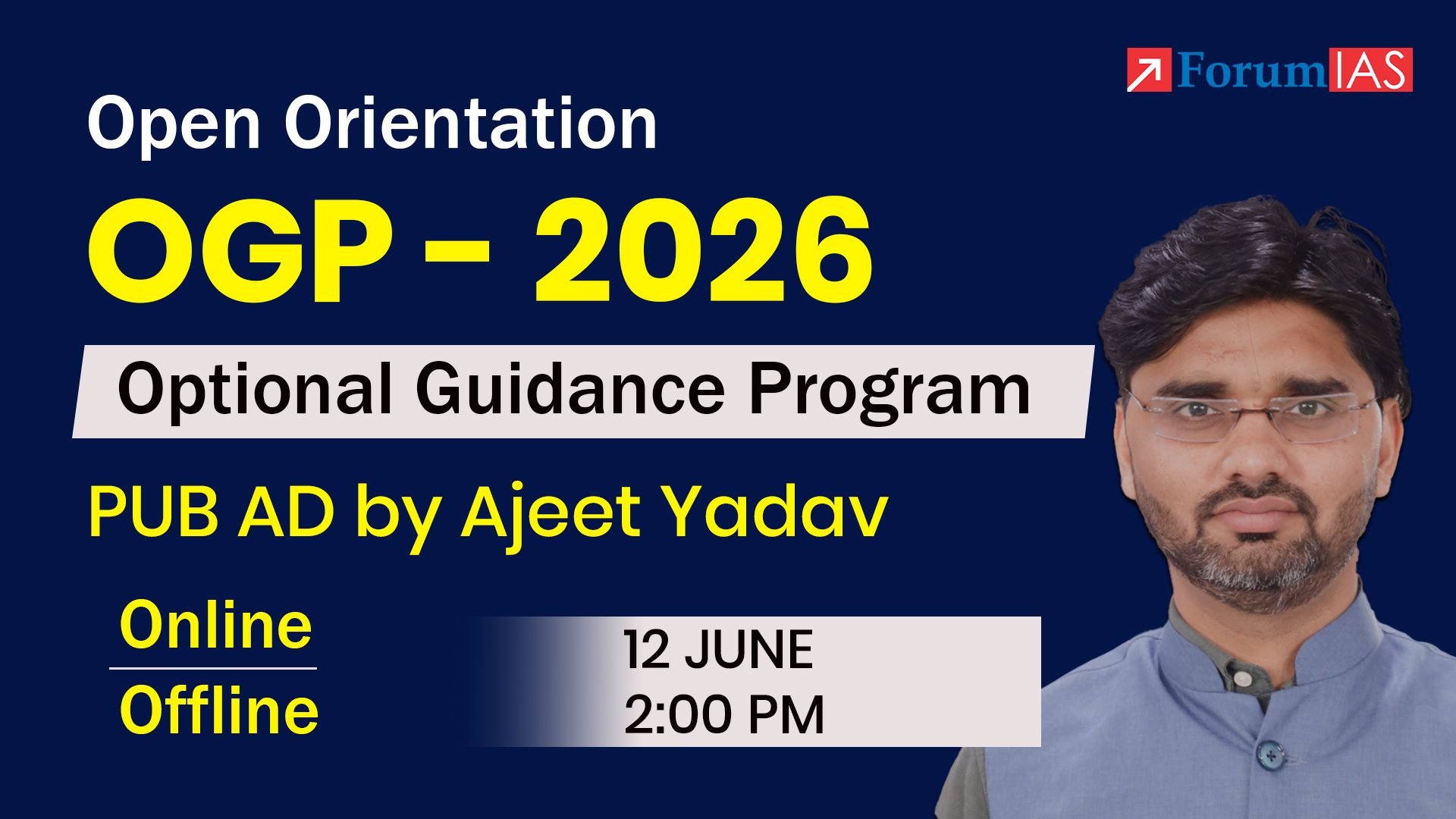 ForumIAS

Open Orientation

OGP – 2026

Optional Guidance Program

PUB AD by Ajeet Yadav

Online

Offline

12 JUNE
2:00 PM